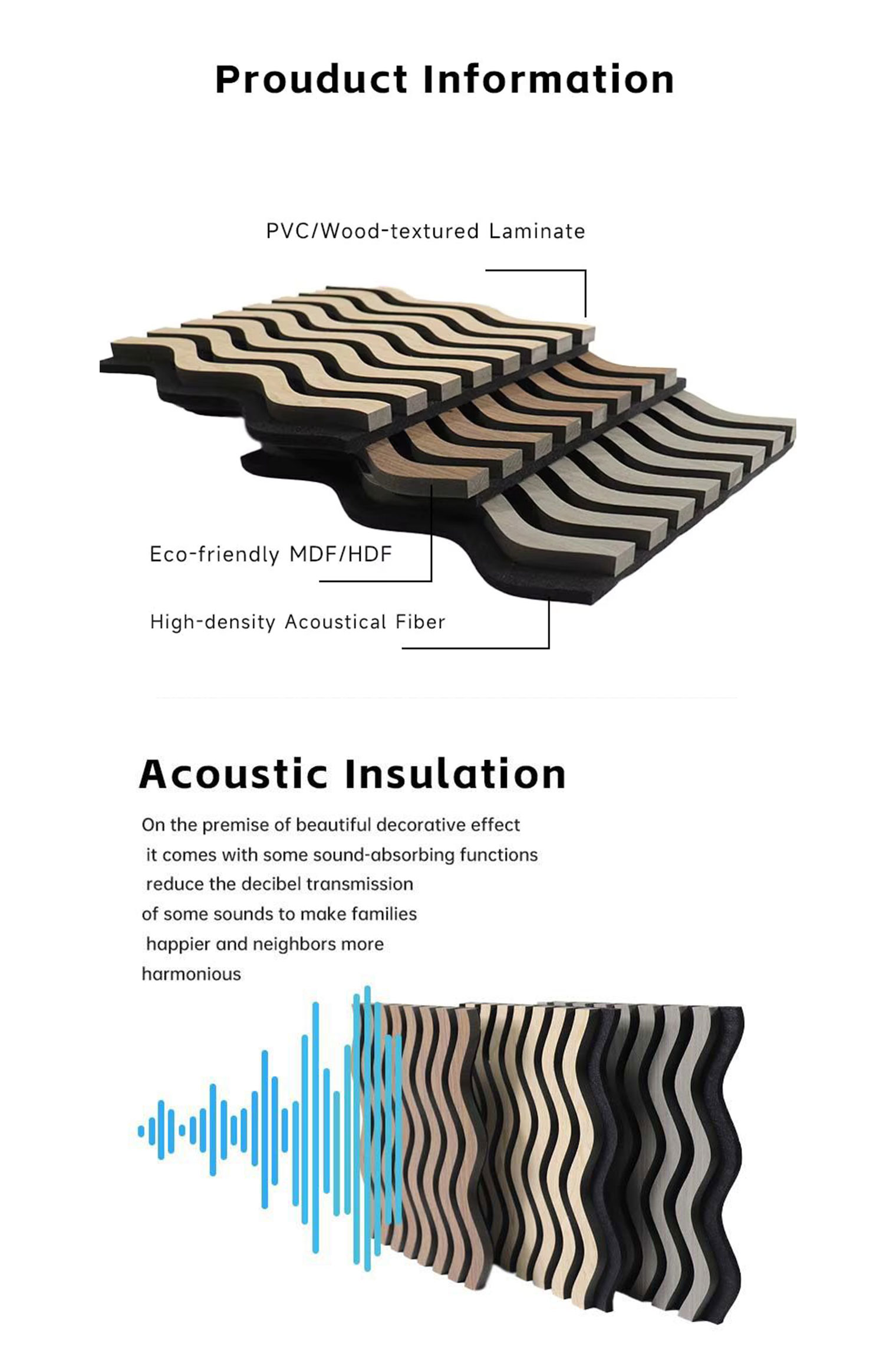 Prouduct Information

PVC/Wood-textured Laminate

Eco-friendly MDF/HDF

High-density Acoustical Fiber

Acoustic Insulation

On the premise of beautiful decorative effect it comes with some sound-absorbing functions reduce the decibel transmission of some sounds to make families happier and neighbors more harmonious